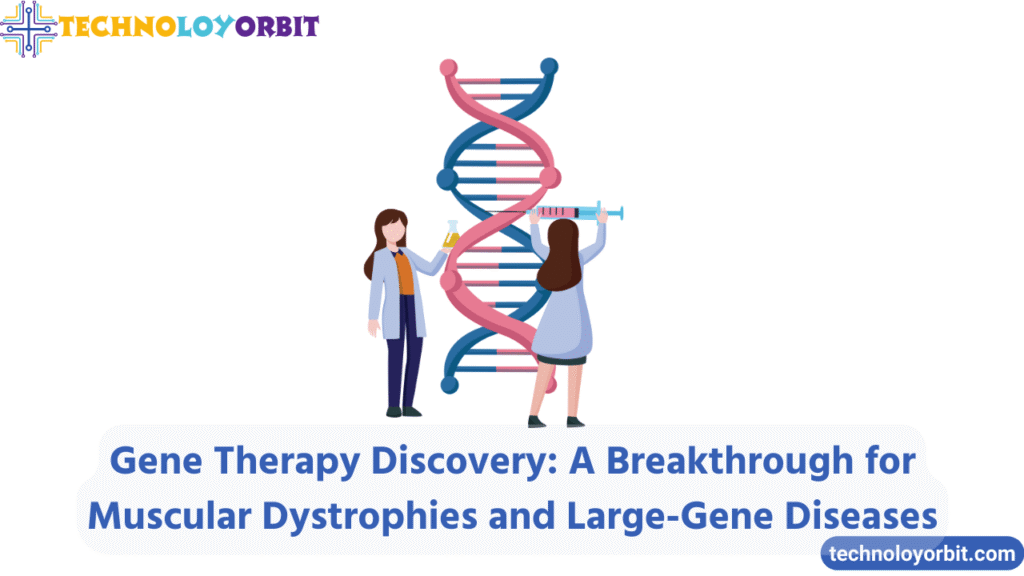 TECHNOLOYORBIT

Gene Therapy Discovery: A Breakthrough for Muscular Dystrophies and Large-Gene Diseases

technoloyorbit.com